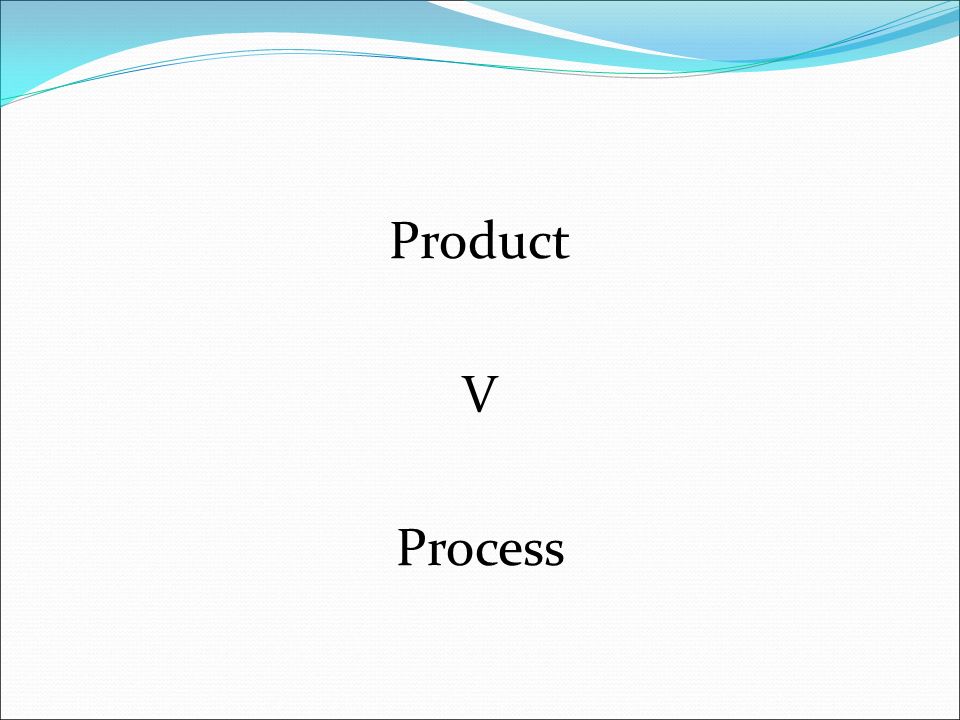 Product

V

Process